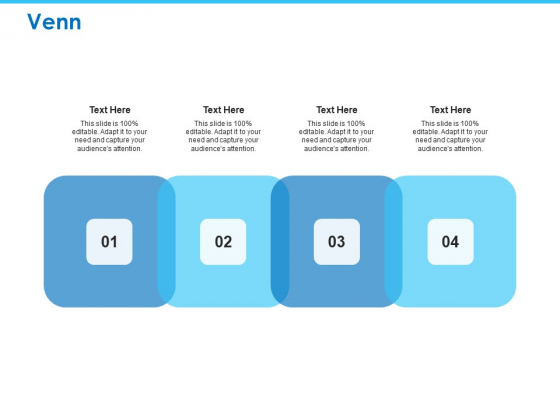 Venn

Text Here

This slide is 100% editable. Adapt it to your need and capture your audience's attention.

Text Here

This slide is 100% editable. Adapt it to your need and capture your audience's attention.

Text Here

This slide is 100% editable. Adapt it to your need and capture your audience's attention.

Text Here

This slide is 100% editable. Adapt it to your need and capture your audience's attention.

01

02

03

04